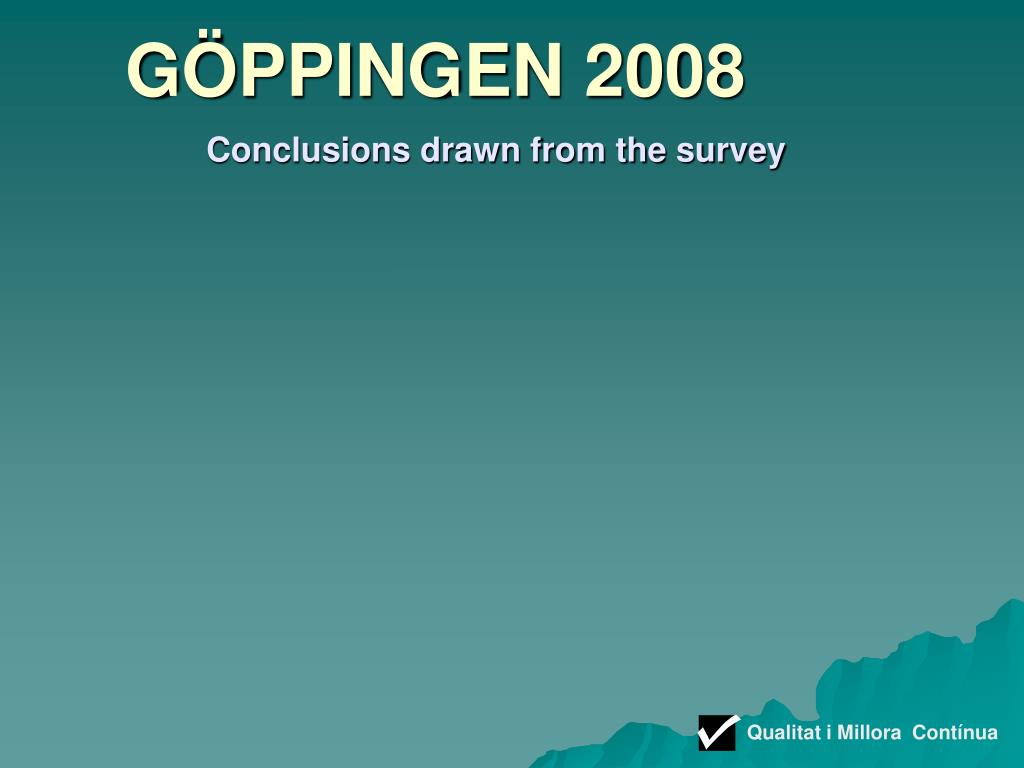 GÖPPINGEN 2008

Conclusions drawn from the survey

Qualitat i Millora Contínua